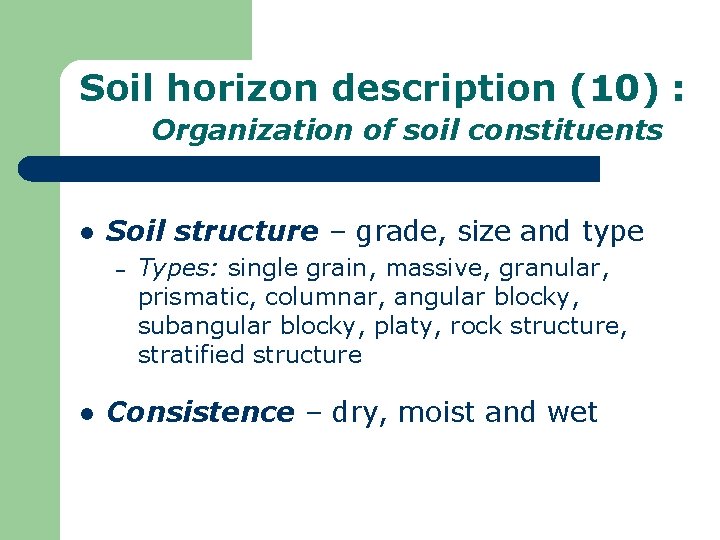 Soil horizon description (10) :
Organization of soil constituents

• Soil structure – grade, size and type
 – Types: single grain, massive, granular, prismatic, columnar, angular blocky, subangular blocky, platy, rock structure, stratified structure

• Consistence – dry, moist and wet